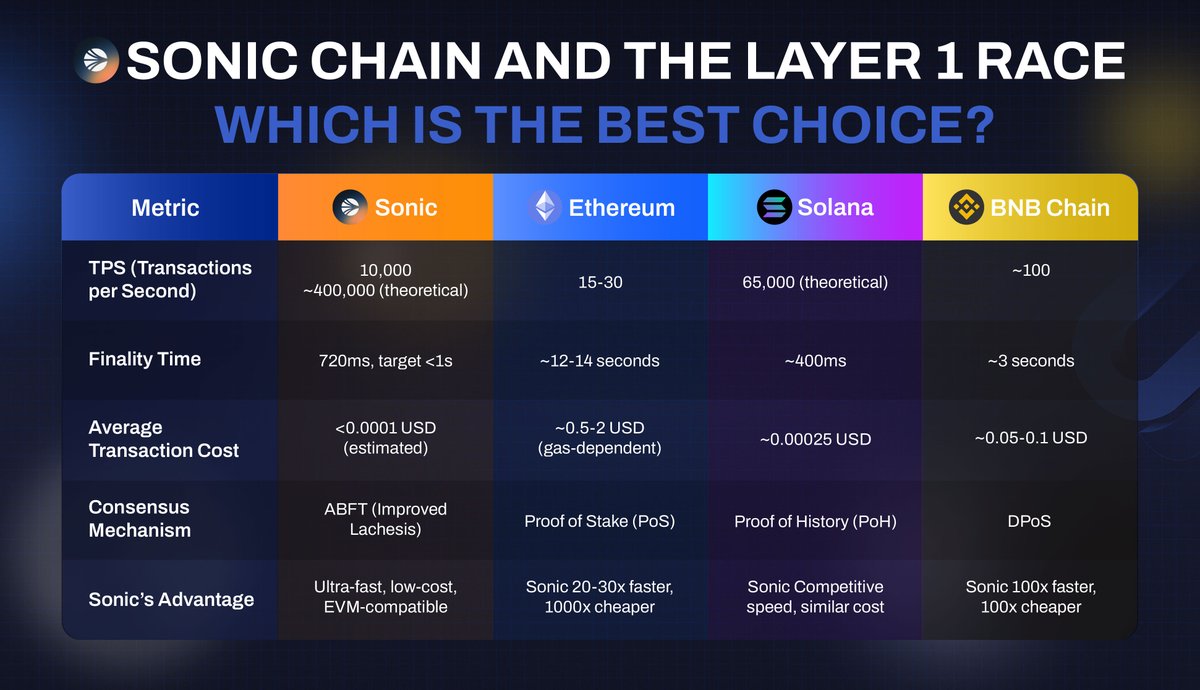 SONIC CHAIN AND THE LAYER 1 RACE
WHICH IS THE BEST CHOICE?

| Metric | Sonic | Ethereum | Solana | BNB Chain |
|---|---|---|---|---|
| TPS (Transactions per Second) | 10,000 ~400,000 (theoretical) | 15-30 | 65,000 (theoretical) | ~100 |
| Finality Time | 720ms, target <1s | ~12-14 seconds | ~400ms | ~3 seconds |
| Average Transaction Cost | <0.0001 USD (estimated) | ~0.5-2 USD (gas-dependent) | ~0.00025 USD | ~0.05-0.1 USD |
| Consensus Mechanism | ABFT (Improved Lachesis) | Proof of Stake (PoS) | Proof of History (PoH) | DPoS |
| Sonic's Advantage | Ultra-fast, low-cost, EVM-compatible | Sonic 20-30x faster, 1000x cheaper | Sonic Competitive speed, similar cost | Sonic 100x faster, 100x cheaper |